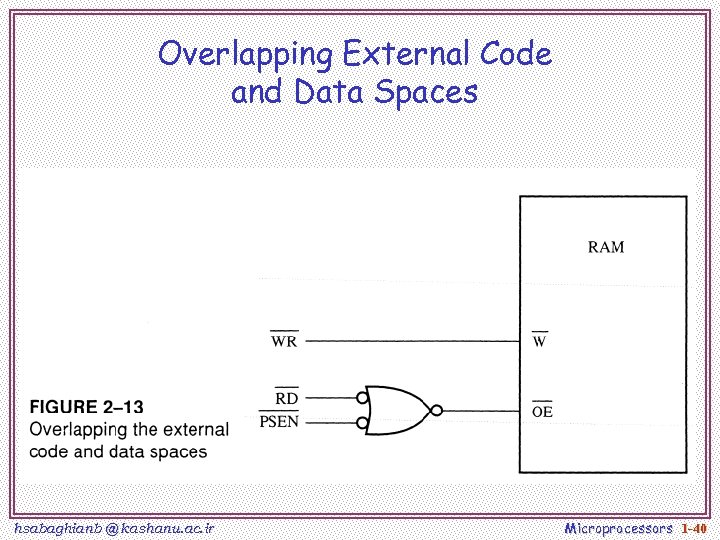 Overlapping External Code and Data Spaces

RAM

$\overline{WR}$

$\overline{W}$

$\overline{RD}$

$\overline{PSEN}$

$\overline{OE}$

FIGURE 2–13
Overlapping the external code and data spaces

hsabaghianb @ kashanu.ac.ir

Microprocessors 1-40